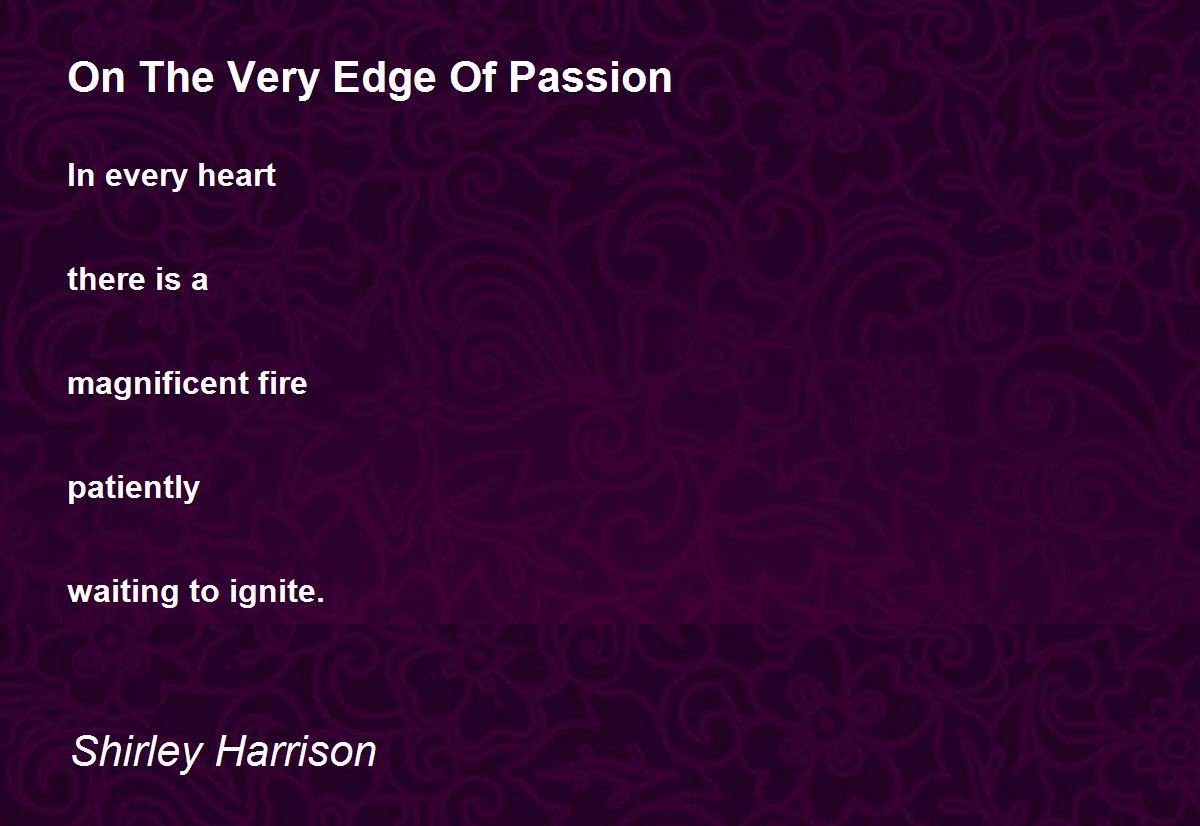 On The Very Edge Of Passion

In every heart

there is a

magnificent fire

patiently

waiting to ignite.

Shirley Harrison